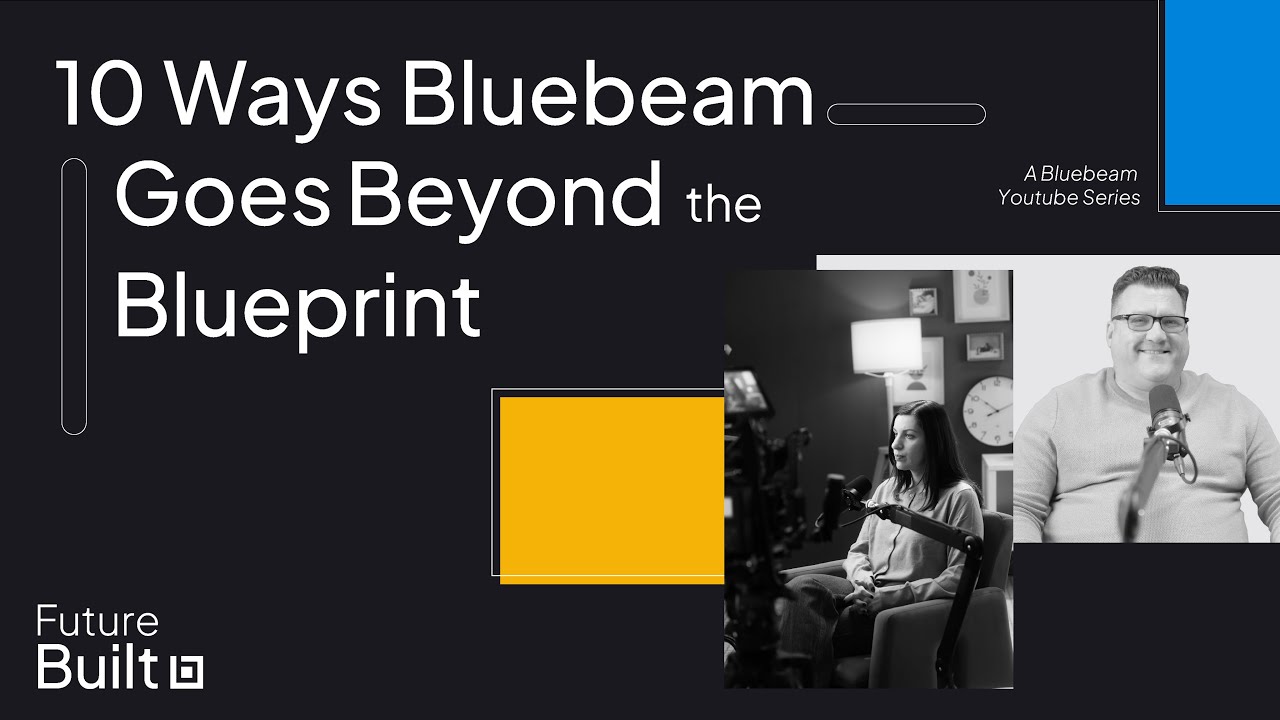 10 Ways Bluebeam Goes Beyond the Blueprint

A Bluebeam Youtube Series

Future Built